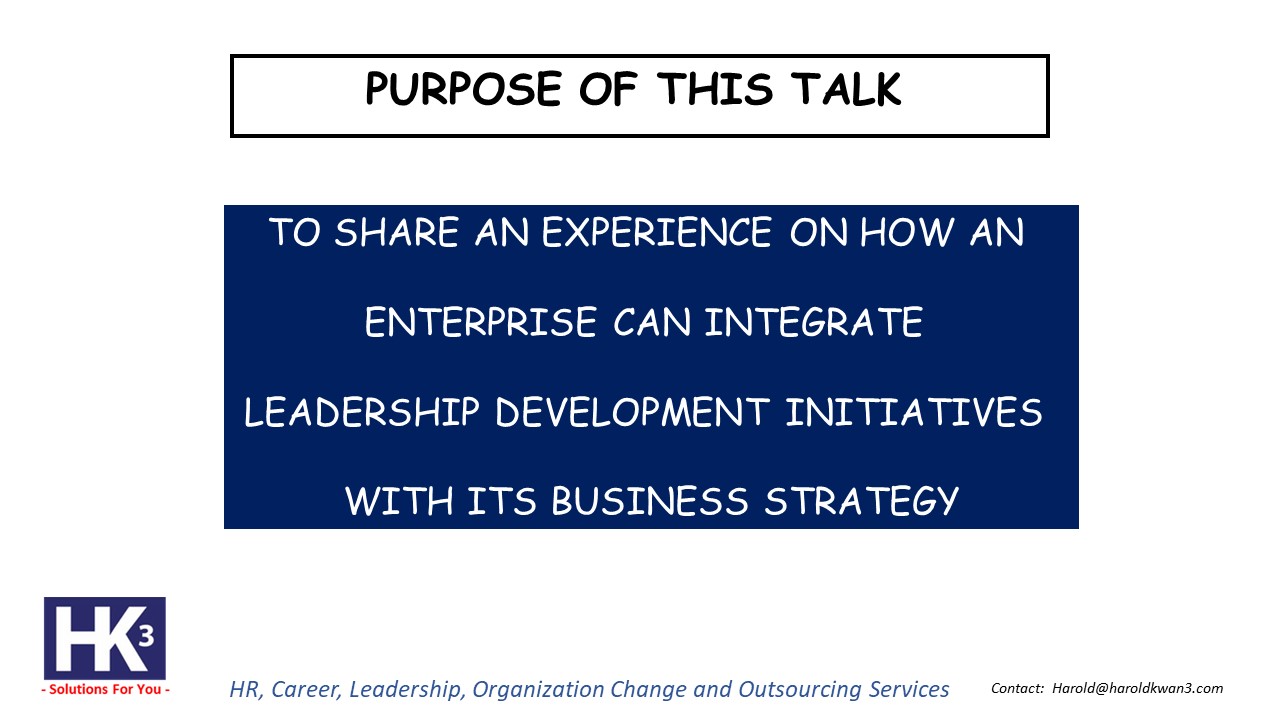 PURPOSE OF THIS TALK

TO SHARE AN EXPERIENCE ON HOW AN ENTERPRISE CAN INTEGRATE LEADERSHIP DEVELOPMENT INITIATIVES WITH ITS BUSINESS STRATEGY

HK3
- Solutions For You -

HR, Career, Leadership, Organization Change and Outsourcing Services

Contact: Harold@haroldkwan3.com